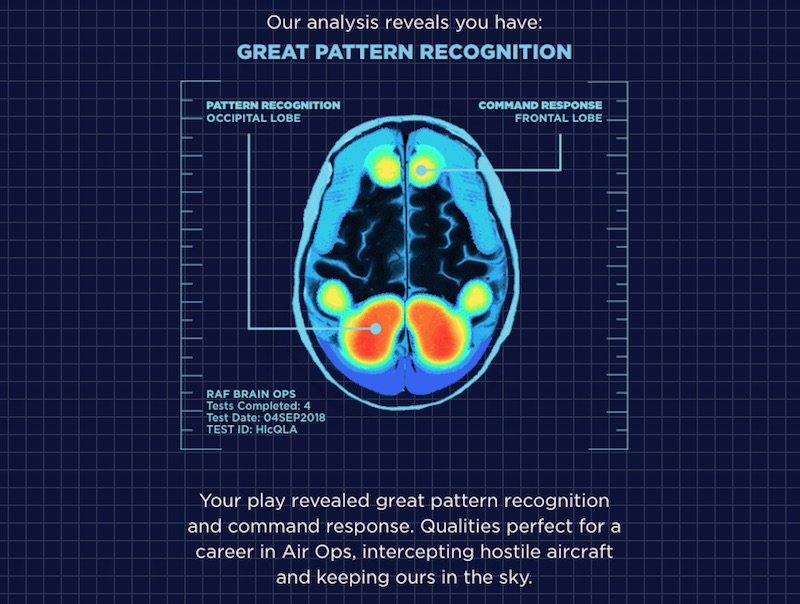 Our analysis reveals you have:

GREAT PATTERN RECOGNITION

PATTERN RECOGNITION
OCCIPITAL LOBE

COMMAND RESPONSE
FRONTAL LOBE

RAF BRAIN OPS
Tests Completed: 4
Test Date: 04SEP2018
TEST ID: HlcQLA

Your play revealed great pattern recognition and command response. Qualities perfect for a career in Air Ops, intercepting hostile aircraft and keeping ours in the sky.